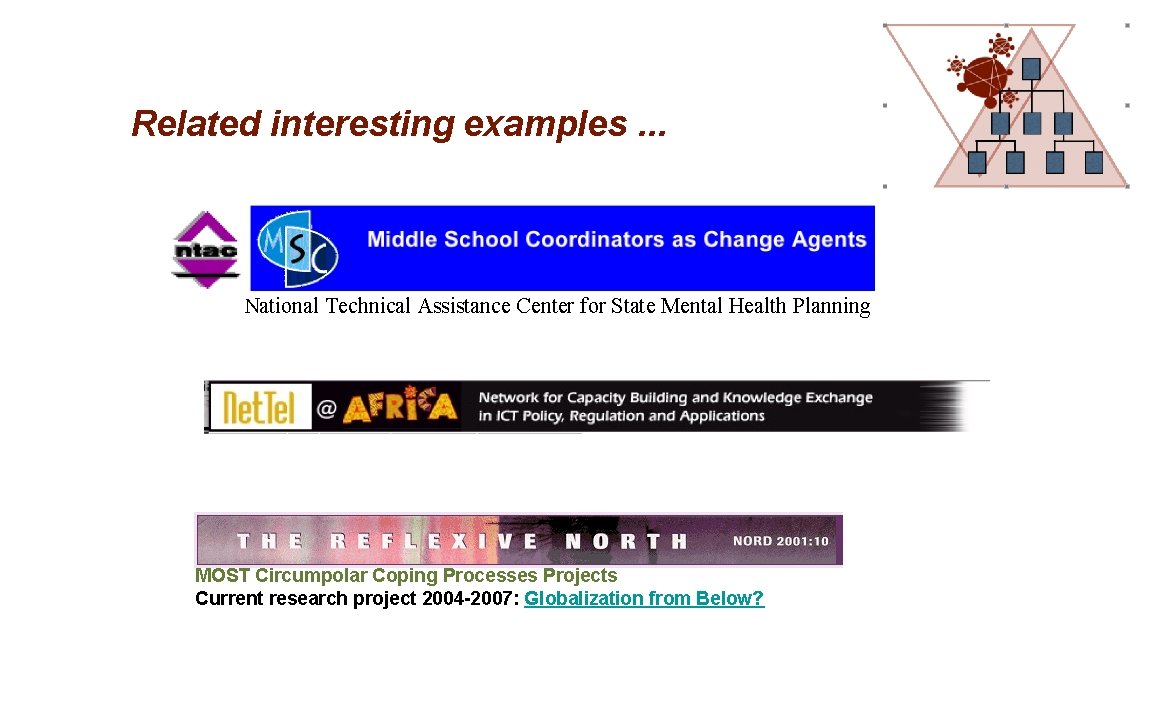 Related interesting examples ...

ntac

MSC

Middle School Coordinators as Change Agents

National Technical Assistance Center for State Mental Health Planning

NetTel @ AFRICA

Network for Capacity Building and Knowledge Exchange in ICT Policy, Regulation and Applications

THE REFLEXIVE NORTH

NORD 2001:10

MOST Circumpolar Coping Processes Projects

Current research project 2004-2007: Globalization from Below?